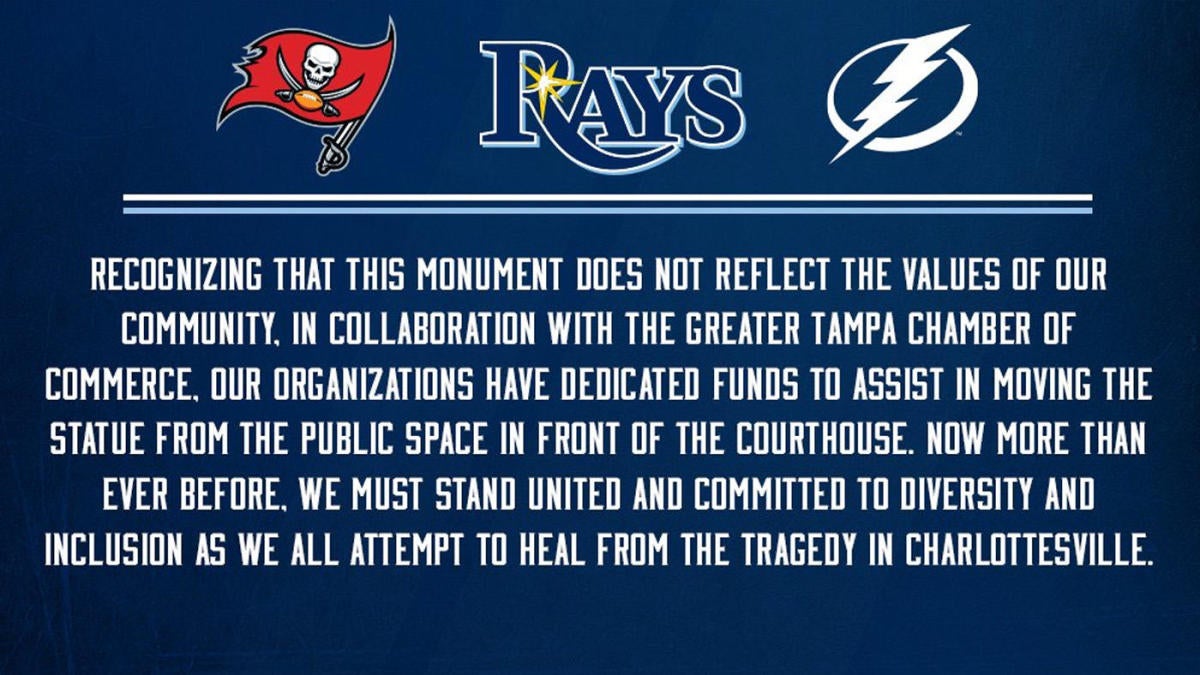 RAYS

RECOGNIZING THAT THIS MONUMENT DOES NOT REFLECT THE VALUES OF OUR COMMUNITY, IN COLLABORATION WITH THE GREATER TAMPA CHAMBER OF COMMERCE, OUR ORGANIZATIONS HAVE DEDICATED FUNDS TO ASSIST IN MOVING THE STATUE FROM THE PUBLIC SPACE IN FRONT OF THE COURTHOUSE. NOW MORE THAN EVER BEFORE, WE MUST STAND UNITED AND COMMITTED TO DIVERSITY AND INCLUSION AS WE ALL ATTEMPT TO HEAL FROM THE TRAGEDY IN CHARLOTTESVILLE.